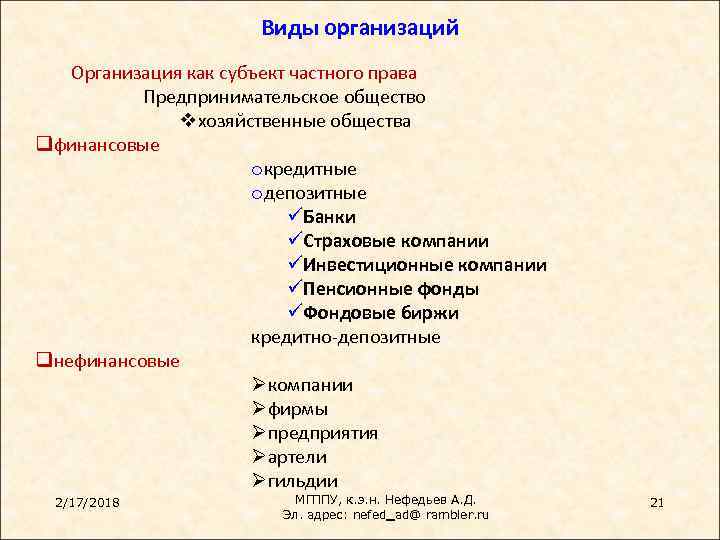 Виды организаций

Организация как субъект частного права

Предпринимательское общество

❖хозяйственные общества

❑финансовые

○кредитные

○депозитные

✓Банки

✓Страховые компании

✓Инвестиционные компании

✓Пенсионные фонды

✓Фондовые биржи

кредитно-депозитные

❑нефинансовые

➢компании

➢фирмы

➢предприятия

➢артели

➢гильдии

2/17/2018

МГППУ, к.э.н. Нефедьев А.Д.
Эл. адрес: nefed_ad@ rambler.ru

21